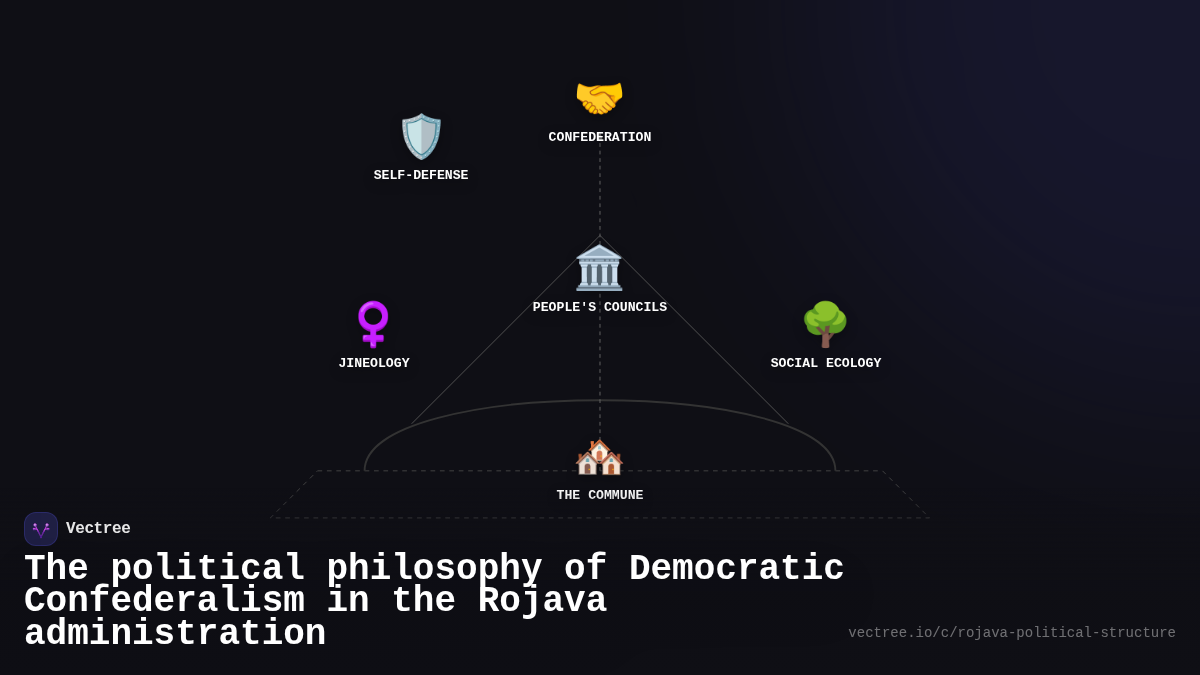 CONFEDERATION

SELF-DEFENSE

PEOPLE'S COUNCILS

JINEOLOGY

SOCIAL ECOLOGY

THE COMMUNE

Vectree

The political philosophy of Democratic Confederalism in the Rojava administration

vectree.io/c/rojava-political-structure